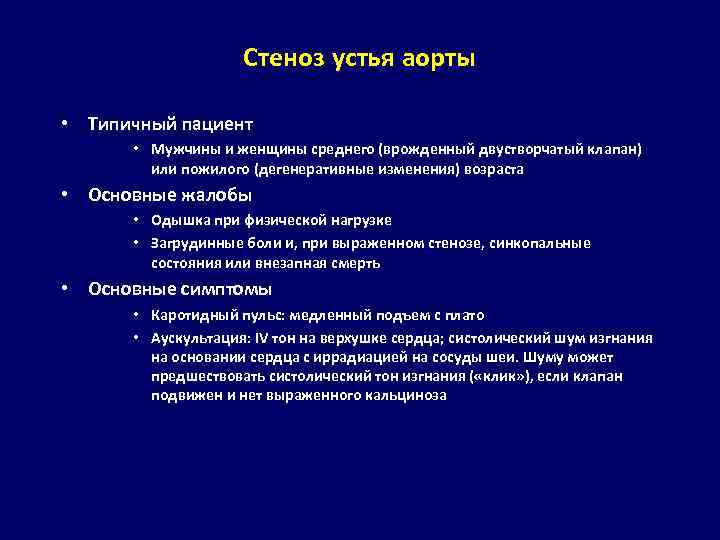 Стеноз устья аорты

• Типичный пациент

• Мужчины и женщины среднего (врожденный двустворчатый клапан) или пожилого (дегенеративные изменения) возраста

• Основные жалобы

• Одышка при физической нагрузке

• Загрудинные боли и, при выраженном стенозе, синкопальные состояния или внезапная смерть

• Основные симптомы

• Каротидный пульс: медленный подъем с плато

• Аускультация: IV тон на верхушке сердца; систолический шум изгнания на основании сердца с иррадиацией на сосуды шеи. Шуму может предшествовать систолический тон изгнания («клик»), если клапан подвижен и нет выраженного кальциноза